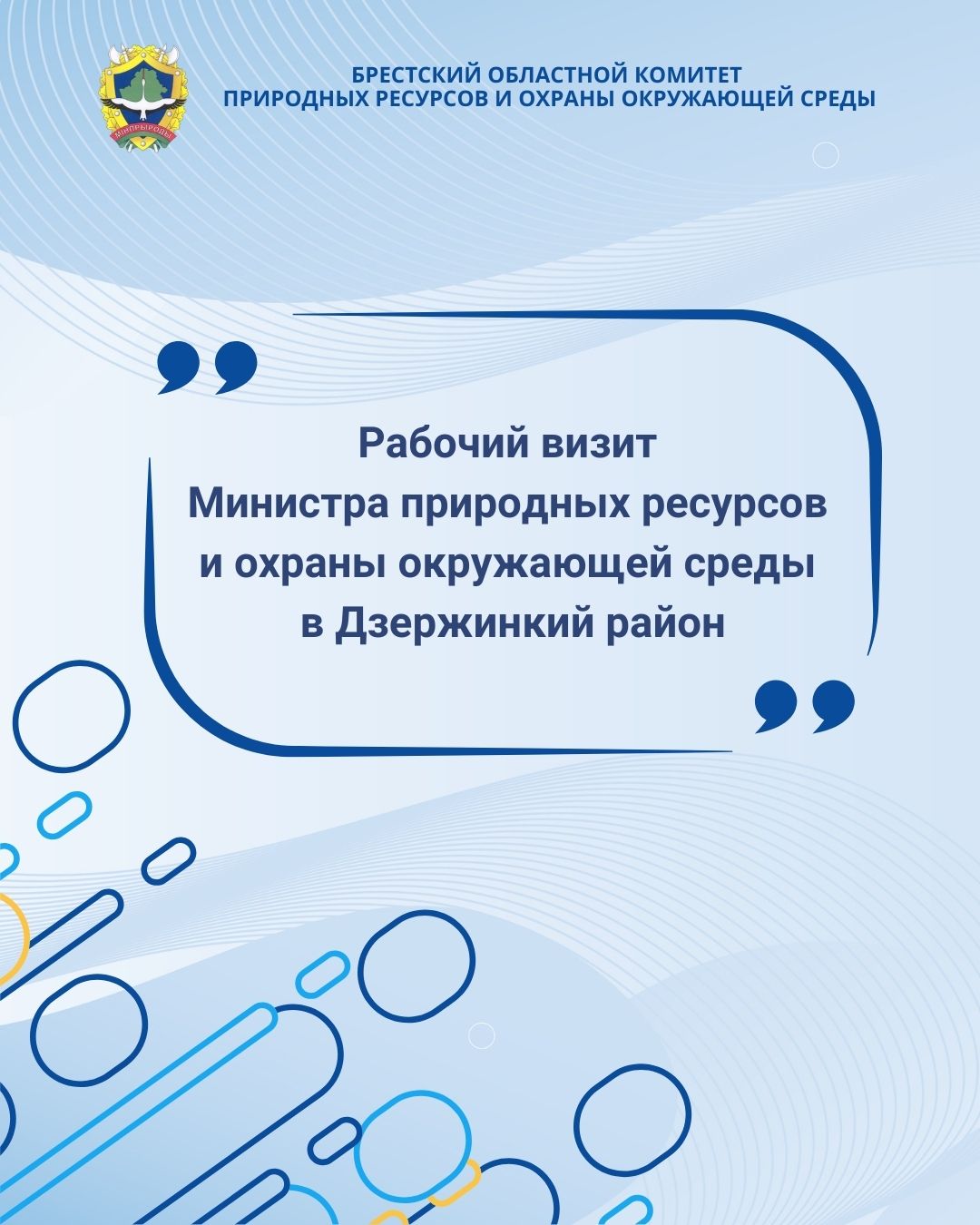 МІНПРЫРОДЫ

БРЕСТСКИЙ ОБЛАСТНОЙ КОМИТЕТ ПРИРОДНЫХ РЕСУРСОВ И ОХРАНЫ ОКРУЖАЮЩЕЙ СРЕДЫ

Рабочий визит Министра природных ресурсов и охраны окружающей среды в Дзержинкий район